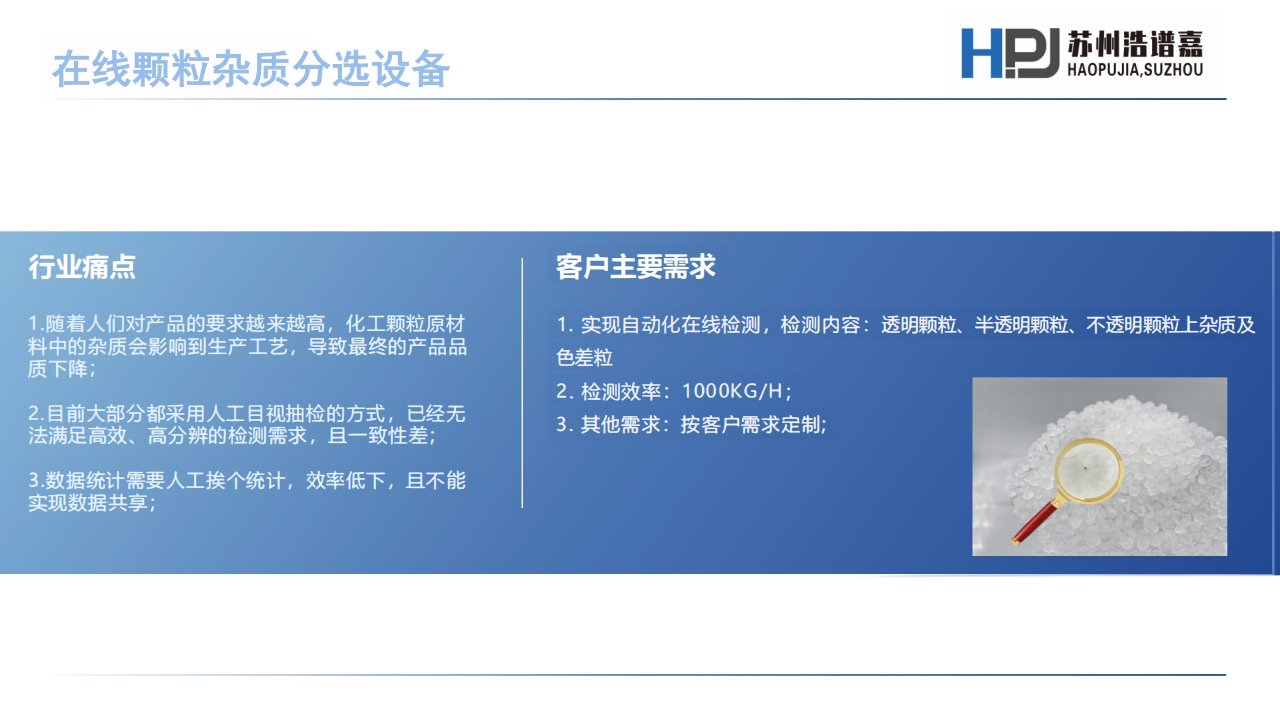 在线颗粒杂质分选设备

HPJ 苏州浩谱嘉
HAOPUJIA,SUZHOU

行业痛点

1.随着人们对产品的要求越来越高，化工颗粒原材料中的杂质会影响到生产工艺，导致最终的产品品质下降；

2.目前大部分都采用人工目视抽检的方式，已经无法满足高效、高分辨的检测需求，且一致性差；

3.数据统计需要人工挨个统计，效率低下，且不能实现数据共享；

客户主要需求

1. 实现自动化在线检测，检测内容：透明颗粒、半透明颗粒、不透明颗粒上杂质及色差粒

2. 检测效率：1000KG/H；

3. 其他需求：按客户需求定制;